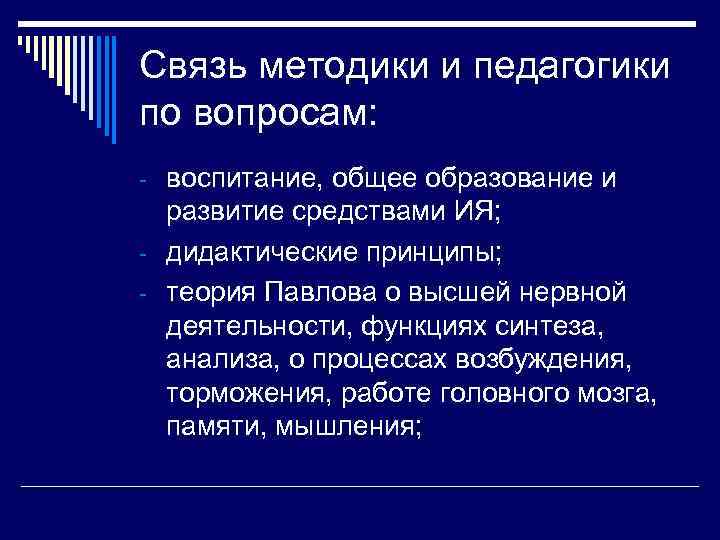 Связь методики и педагогики по вопросам:

- воспитание, общее образование и развитие средствами ИЯ;
- дидактические принципы;
- теория Павлова о высшей нервной деятельности, функциях синтеза, анализа, о процессах возбуждения, торможения, работе головного мозга, памяти, мышления;